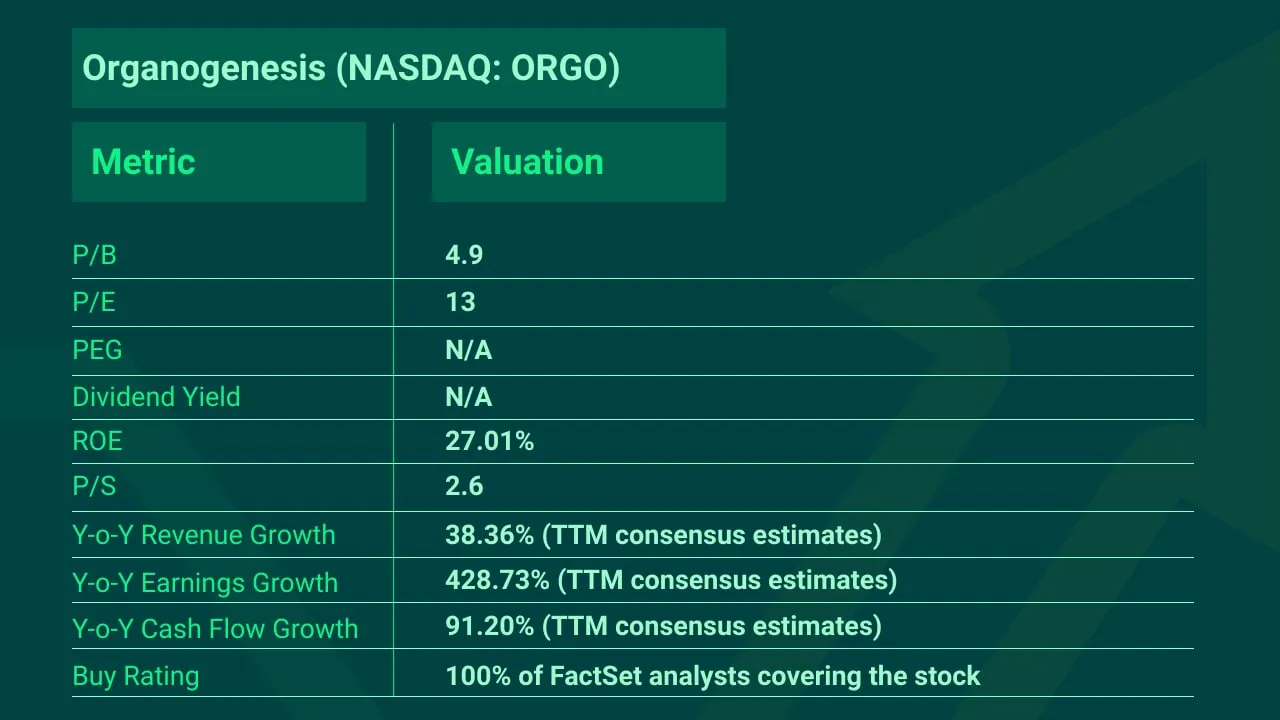 Organogenesis (NASDAQ: ORGO)

| Metric | Valuation |
|---|---|
| P/B | 4.9 |
| P/E | 13 |
| PEG | N/A |
| Dividend Yield | N/A |
| ROE | 27.01% |
| P/S | 2.6 |
| Y-o-Y Revenue Growth | 38.36% (TTM consensus estimates) |
| Y-o-Y Earnings Growth | 428.73% (TTM consensus estimates) |
| Y-o-Y Cash Flow Growth | 91.20% (TTM consensus estimates) |
| Buy Rating | 100% of FactSet analysts covering the stock |